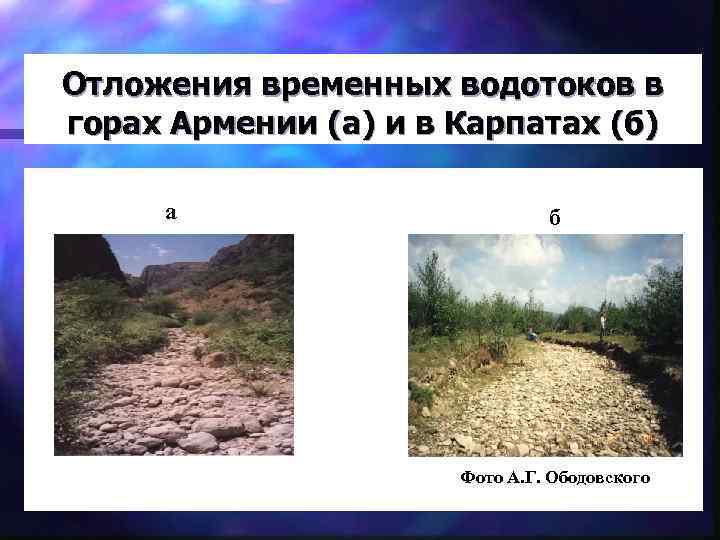 Отложения временных водотоков в горах Армении (а) и в Карпатах (б)

а

б

Фото А.Г. Ободовского